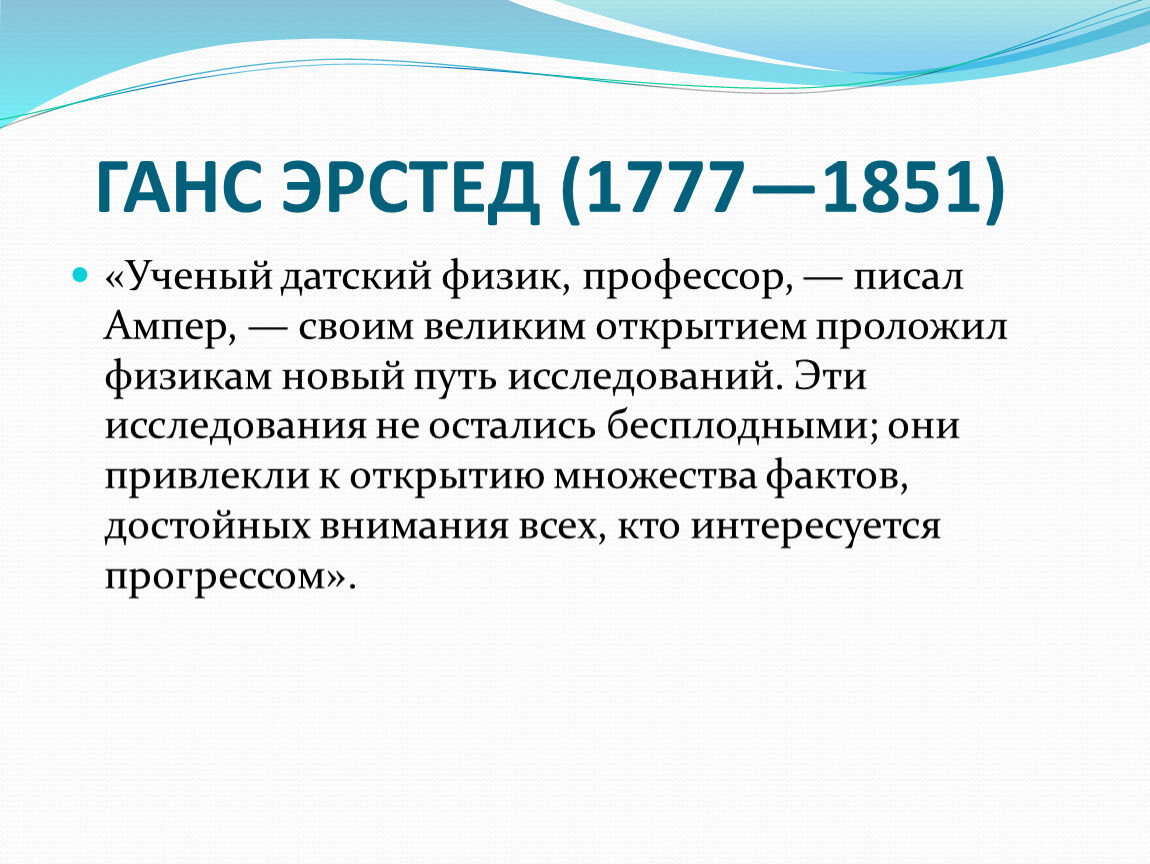 ГАНС ЭРСТЕД (1777—1851)

«Ученый датский физик, профессор, — писал Ампер, — своим великим открытием проложил физикам новый путь исследований. Эти исследования не остались бесплодными; они привлекли к открытию множества фактов, достойных внимания всех, кто интересуется прогрессом».